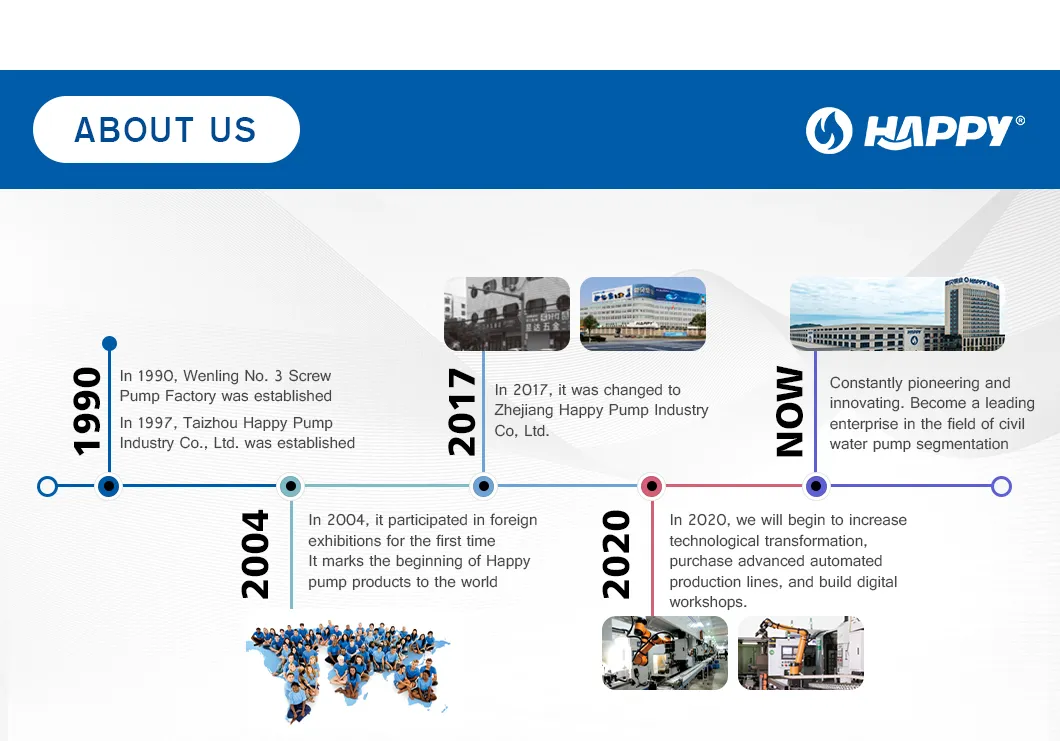 ABOUT US

HAPPY®

1990

In 1990, Wenling No. 3 Screw Pump Factory was established

In 1997, Taizhou Happy Pump Industry Co., Ltd. was established

2004

In 2004, it participated in foreign exhibitions for the first time
It marks the beginning of Happy pump products to the world

2017

In 2017, it was changed to Zhejiang Happy Pump Industry Co, Ltd.

2020

In 2020, we will begin to increase technological transformation, purchase advanced automated production lines, and build digital workshops.

NOW

Constantly pioneering and innovating. Become a leading enterprise in the field of civil water pump segmentation